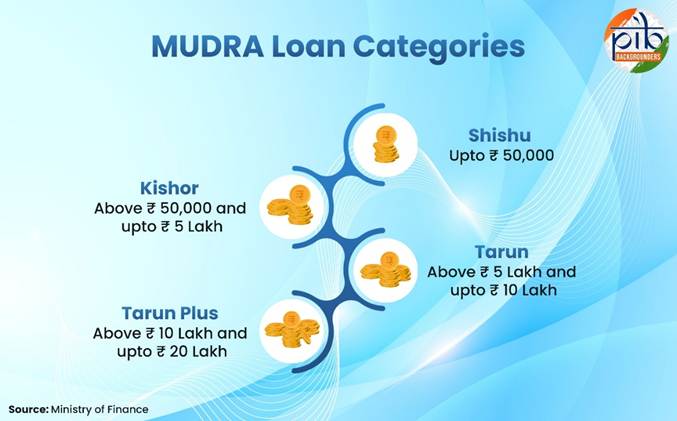 MUDRA Loan Categories

pib
BACKGROUNDERS

Shishu
Upto ₹ 50,000

Kishor
Above ₹ 50,000 and upto ₹ 5 Lakh

Tarun
Above ₹ 5 Lakh and upto ₹ 10 Lakh

Tarun Plus
Above ₹ 10 Lakh and upto ₹ 20 Lakh

Source: Ministry of Finance